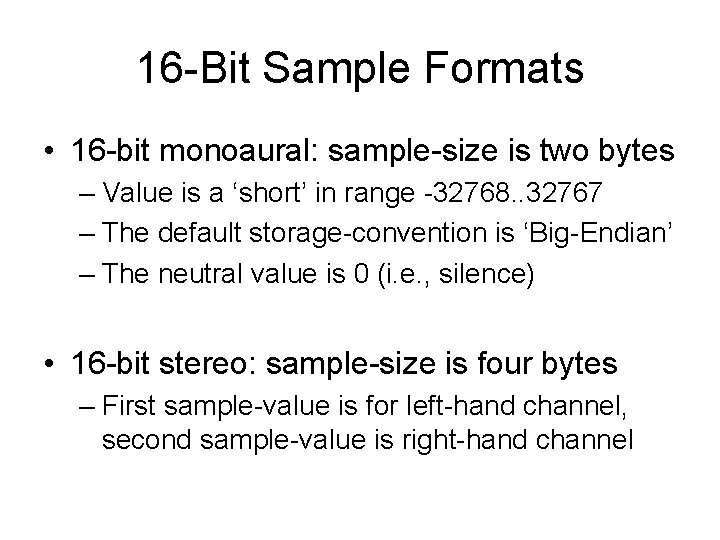 16-Bit Sample Formats

• 16-bit monoaural: sample-size is two bytes
– Value is a ‘short’ in range -32768..32767
– The default storage-convention is ‘Big-Endian’
– The neutral value is 0 (i.e., silence)

• 16-bit stereo: sample-size is four bytes
– First sample-value is for left-hand channel, second sample-value is right-hand channel